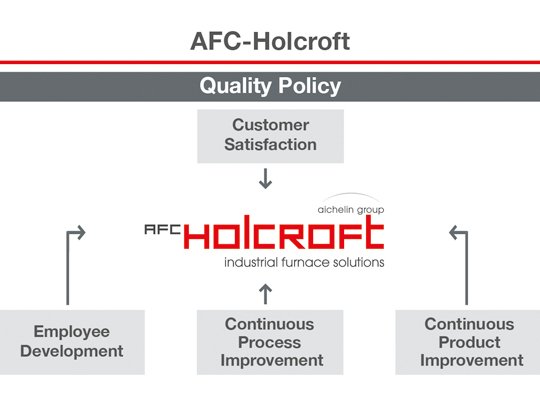 AFC-Holcroft

Quality Policy

Customer Satisfaction

aichelin group

AFC HOLCROFT

industrial furnace solutions

Employee Development

Continuous Process Improvement

Continuous Product Improvement